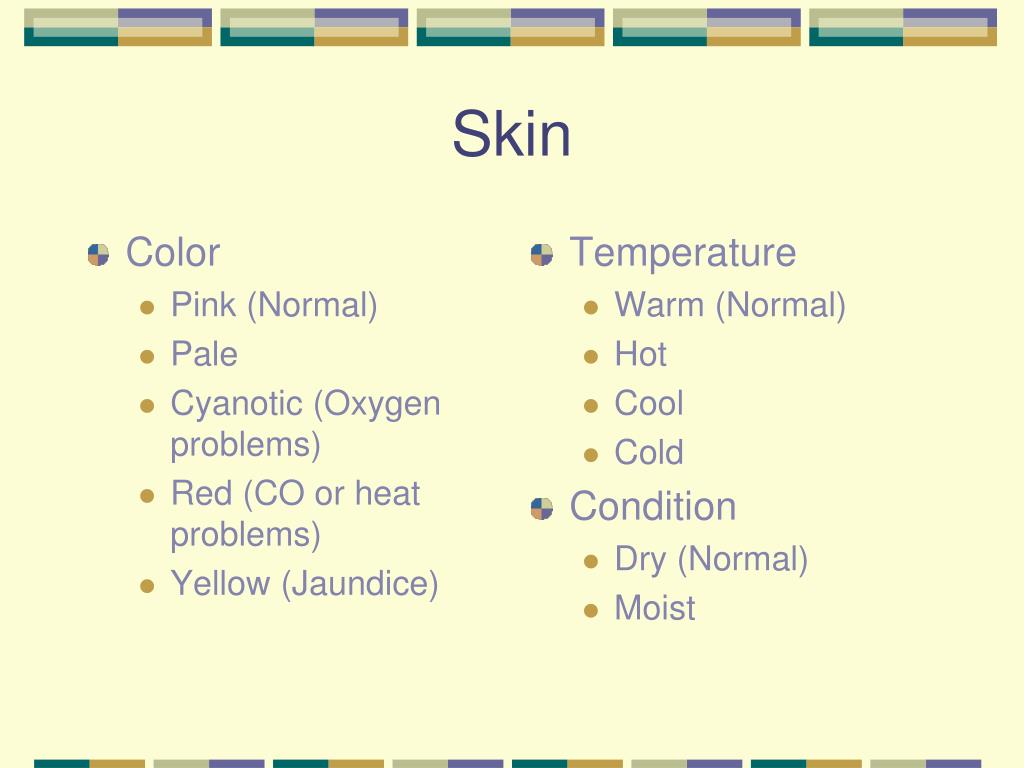 Skin

Color
- Pink (Normal)
- Pale
- Cyanotic (Oxygen problems)
- Red (CO or heat problems)
- Yellow (Jaundice)

Temperature
- Warm (Normal)
- Hot
- Cool
- Cold

Condition
- Dry (Normal)
- Moist